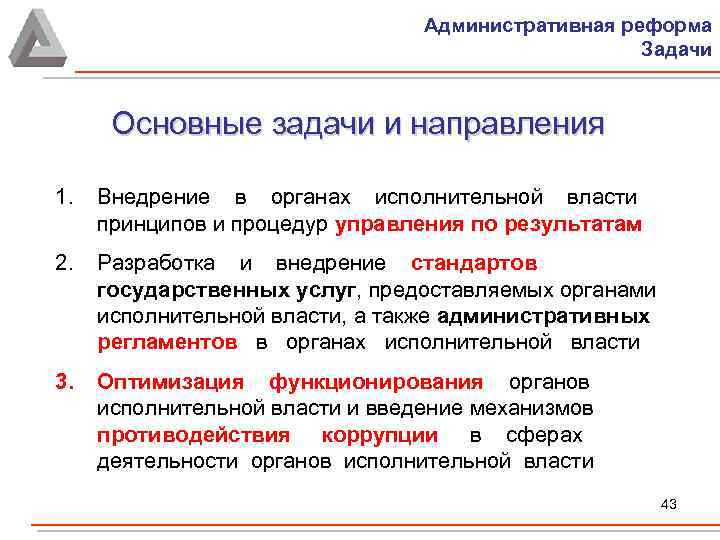 Административная реформа
Задачи

Основные задачи и направления

1. Внедрение в органах исполнительной власти принципов и процедур управления по результатам

2. Разработка и внедрение стандартов государственных услуг, предоставляемых органами исполнительной власти, а также административных регламентов в органах исполнительной власти

3. Оптимизация функционирования органов исполнительной власти и введение механизмов противодействия коррупции в сферах деятельности органов исполнительной власти

43